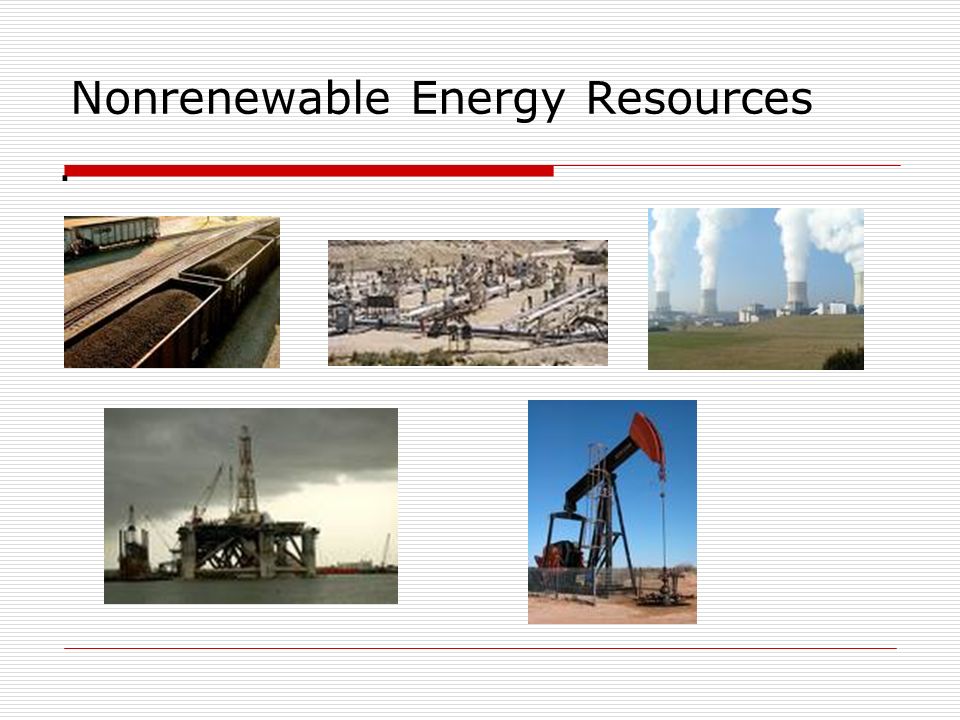 Nonrenewable Energy Resources